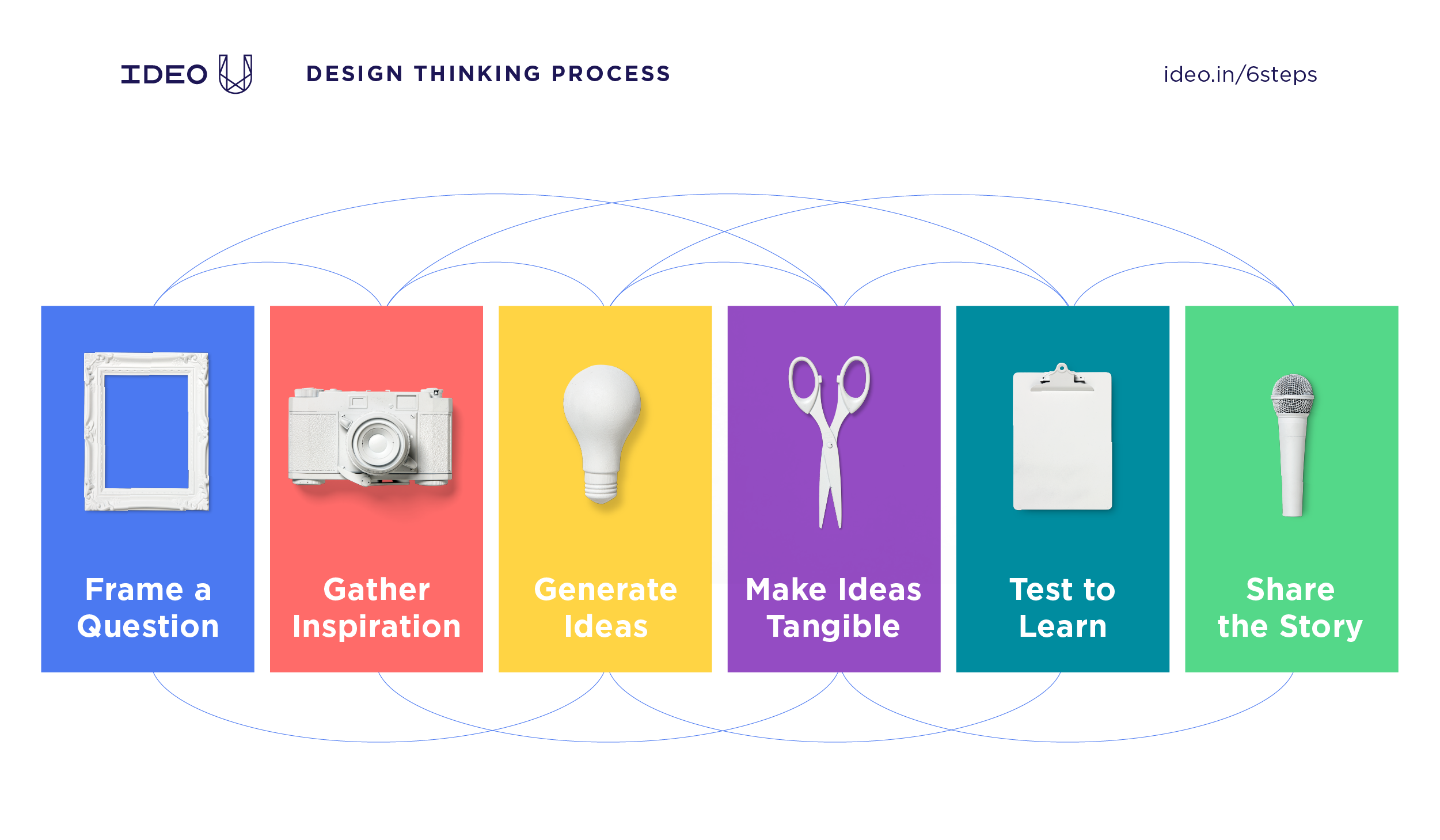 IDEO U

DESIGN THINKING PROCESS

ideo.in/6steps

Frame a Question

Gather Inspiration

Generate Ideas

Make Ideas Tangible

Test to Learn

Share the Story